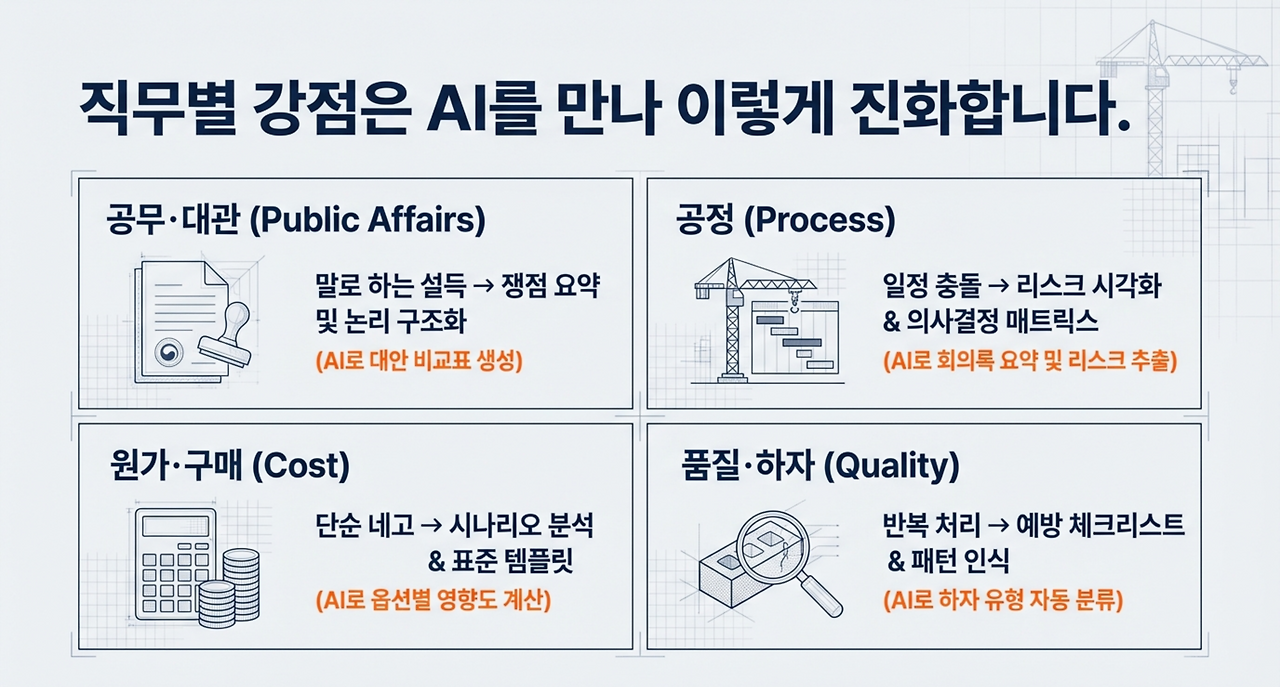 직무별 강점은 AI를 만나 이렇게 진화합니다.

공무·대관 (Public Affairs)

말로 하는 설득 → 쟁점 요약 및 논리 구조화

(AI로 대안 비교표 생성)

공정 (Process)

일정 충돌 → 리스크 시각화 & 의사결정 매트릭스

(AI로 회의록 요약 및 리스크 추출)

원가·구매 (Cost)

단순 네고 → 시나리오 분석 & 표준 템플릿

(AI로 옵션별 영향도 계산)

품질·하자 (Quality)

반복 처리 → 예방 체크리스트 & 패턴 인식

(AI로 하자 유형 자동 분류)